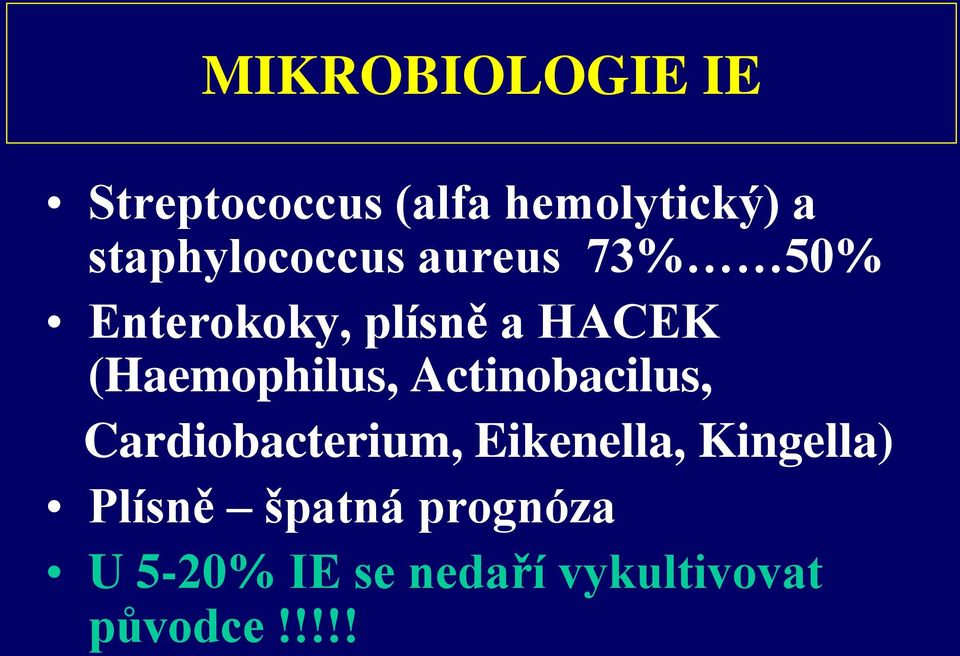 MIKROBIOLOGIE IE

• Streptococcus (alfa hemolytický) a staphylococcus aureus 73%……50%
• Enterokoky, plísně a HACEK (Haemophilus, Actinobacilus, Cardiobacterium, Eikenella, Kingella)
• Plísně – špatná prognóza
• U 5-20% IE se nedaří vykultivovat původce !!!!!